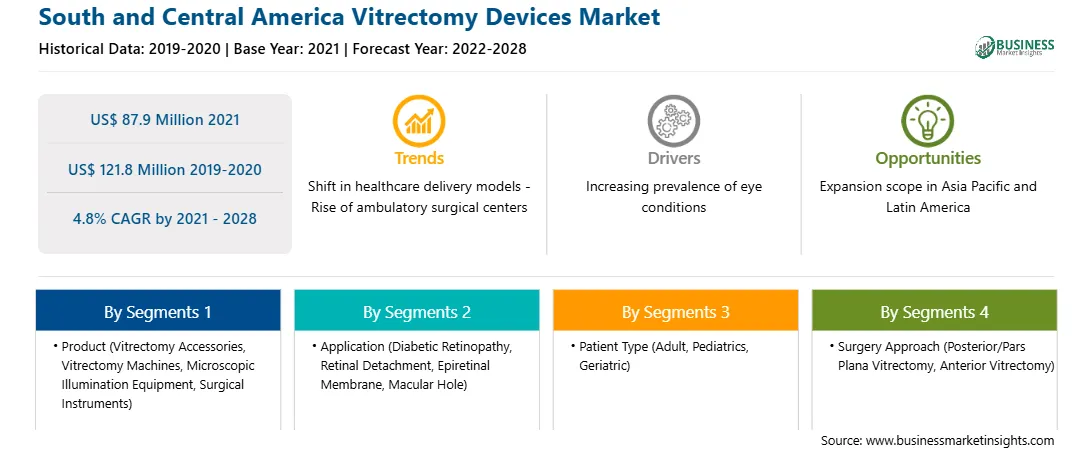 South and Central America Vitrectomy Devices Market
Historical Data: 2019-2020 | Base Year: 2021 | Forecast Year: 2022-2028

BUSINESS Market Insights

US$ 87.9 Million 2021

US$ 121.8 Million 2019-2020

4.8% CAGR by 2021 - 2028

Trends
Shift in healthcare delivery models - Rise of ambulatory surgical centers

Drivers
Increasing prevalence of eye conditions

Opportunities
Expansion scope in Asia Pacific and Latin America

By Segments 1
• Product (Vitrectomy Accessories, Vitrectomy Machines, Microscopic Illumination Equipment, Surgical Instruments)

By Segments 2
• Application (Diabetic Retinopathy, Retinal Detachment, Epiretinal Membrane, Macular Hole)

By Segments 3
• Patient Type (Adult, Pediatrics, Geriatric)

By Segments 4
• Surgery Approach (Posterior/Pars Plana Vitrectomy, Anterior Vitrectomy)

Source: www.businessmarketinsights.com